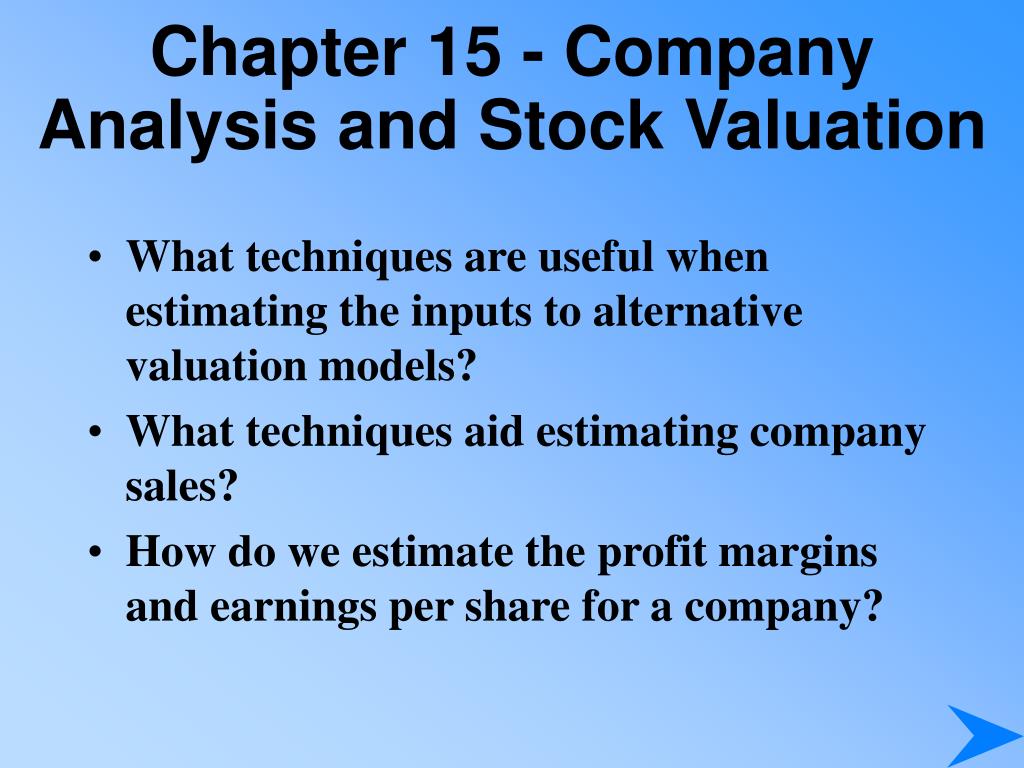 Chapter 15 - Company Analysis and Stock Valuation

• What techniques are useful when estimating the inputs to alternative valuation models?
• What techniques aid estimating company sales?
• How do we estimate the profit margins and earnings per share for a company?